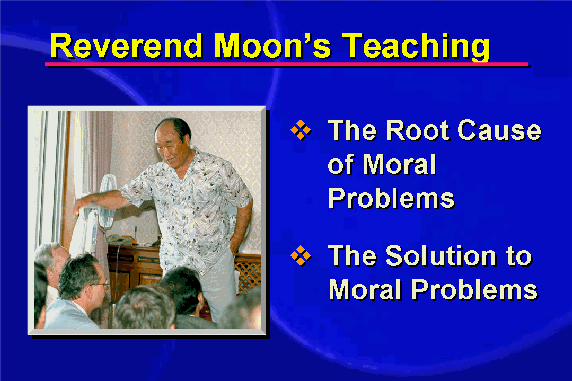 Reverend Moon's Teaching

❖ The Root Cause of Moral Problems

❖ The Solution to Moral Problems